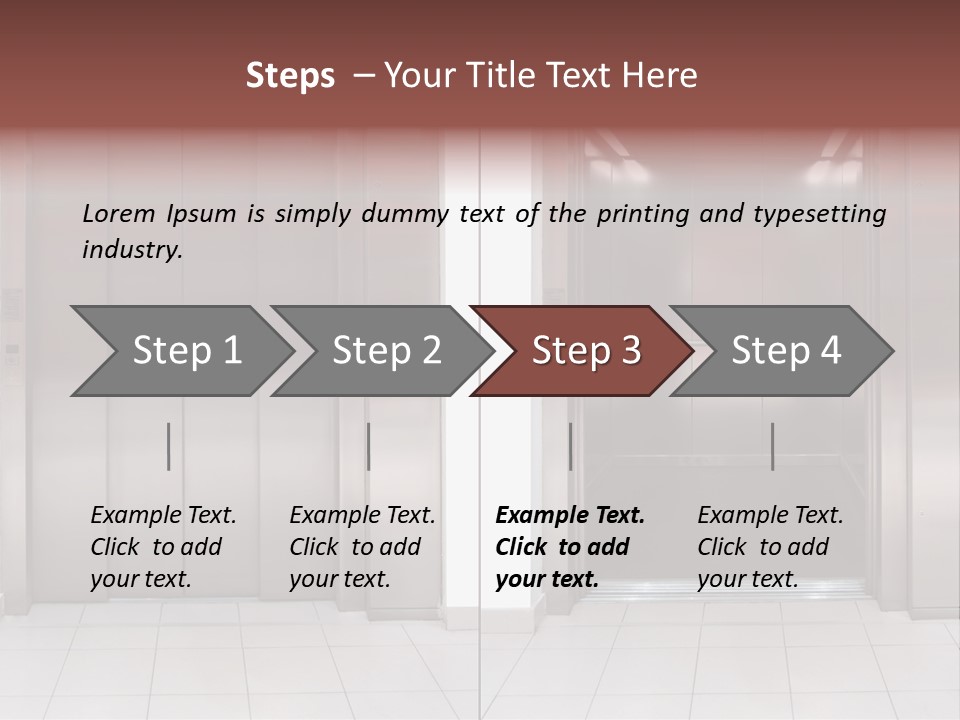 Steps – Your Title Text Here

Lorem Ipsum is simply dummy text of the printing and typesetting industry.

Step 1

Step 2

Step 3

Step 4

Example Text. Click to add your text.

Example Text. Click to add your text.

Example Text. Click to add your text.

Example Text. Click to add your text.